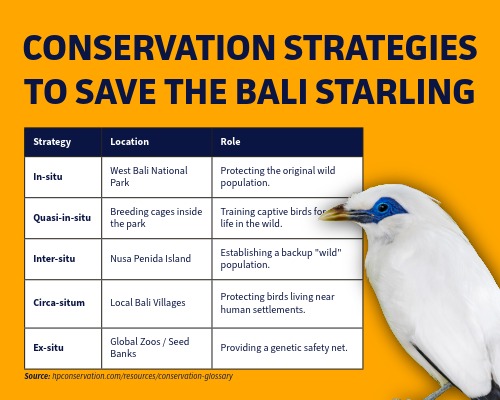 CONSERVATION STRATEGIES TO SAVE THE BALI STARLING

| Strategy | Location | Role |
|---|---|---|
| In-situ | West Bali National Park | Protecting the original wild population. |
| Quasi-in-situ | Breeding cages inside the park | Training captive birds for life in the wild. |
| Inter-situ | Nusa Penida Island | Establishing a backup "wild" population. |
| Circa-situm | Local Bali Villages | Protecting birds living near human settlements. |
| Ex-situ | Global Zoos / Seed Banks | Providing a genetic safety net. |

Source: hpconservation.com/resources/conservation-glossary